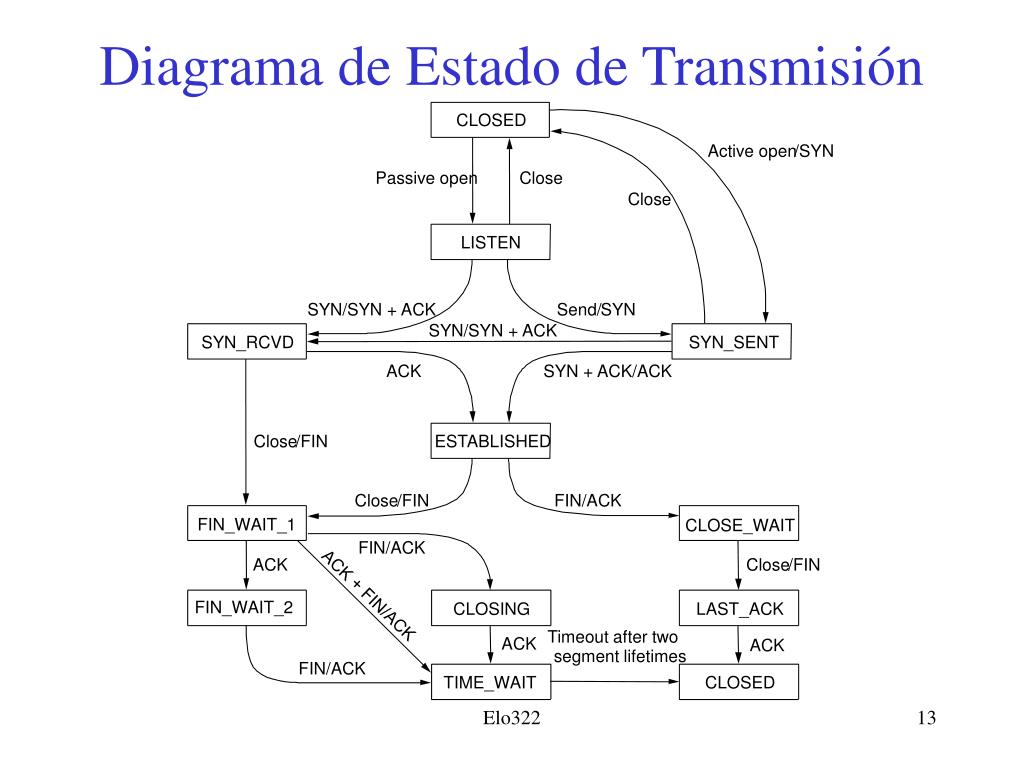 Diagrama de Estado de Transmisión

CLOSED

Active open/SYN

Passive open

Close

Close

LISTEN

SYN/SYN + ACK

Send/SYN

SYN/SYN + ACK

SYN_RCVD

SYN_SENT

ACK

SYN + ACK/ACK

Close/FIN

ESTABLISHED

Close/FIN

FIN/ACK

FIN_WAIT_1

CLOSE_WAIT

FIN/ACK

ACK

ACK + FIN/ACK

Close/FIN

FIN_WAIT_2

CLOSING

LAST_ACK

ACK

Timeout after two segment lifetimes

ACK

FIN/ACK

TIME_WAIT

CLOSED

Elo322

13